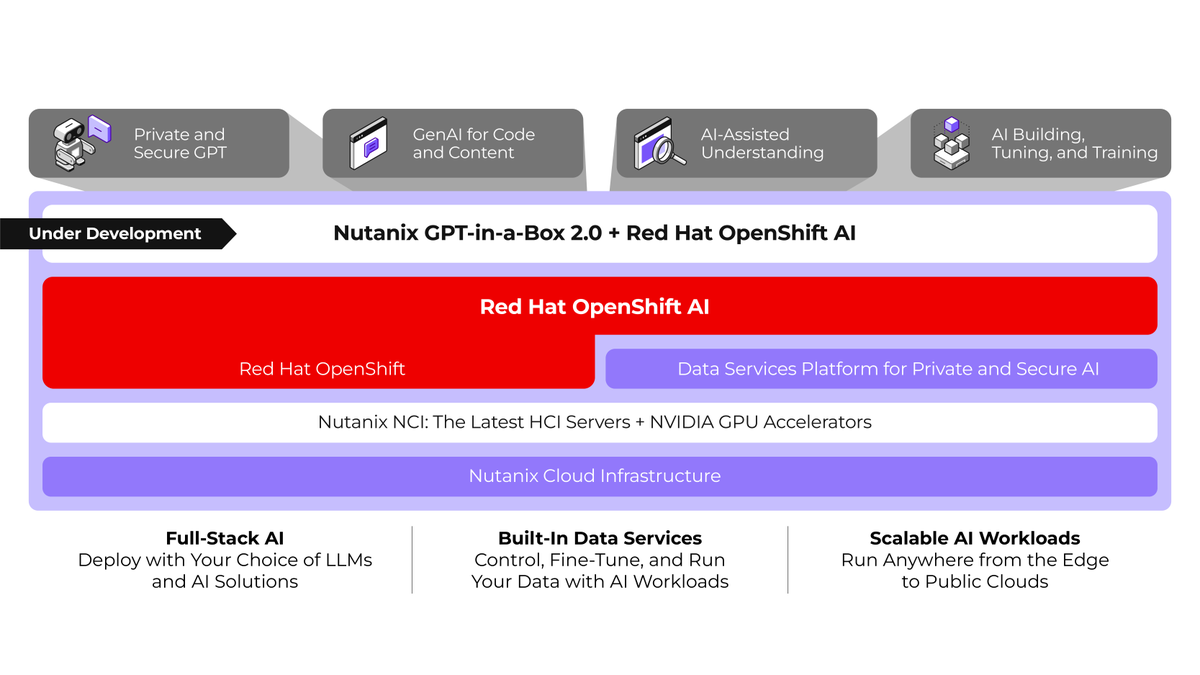 Private and Secure GPT

GenAI for Code and Content

AI-Assisted Understanding

AI Building, Tuning, and Training

Under Development

Nutanix GPT-in-a-Box 2.0 + Red Hat OpenShift AI

Red Hat OpenShift AI

Red Hat OpenShift

Data Services Platform for Private and Secure AI

Nutanix NCI: The Latest HCI Servers + NVIDIA GPU Accelerators

Nutanix Cloud Infrastructure

Full-Stack AI
Deploy with Your Choice of LLMs and AI Solutions

Built-In Data Services
Control, Fine-Tune, and Run Your Data with AI Workloads

Scalable AI Workloads
Run Anywhere from the Edge to Public Clouds